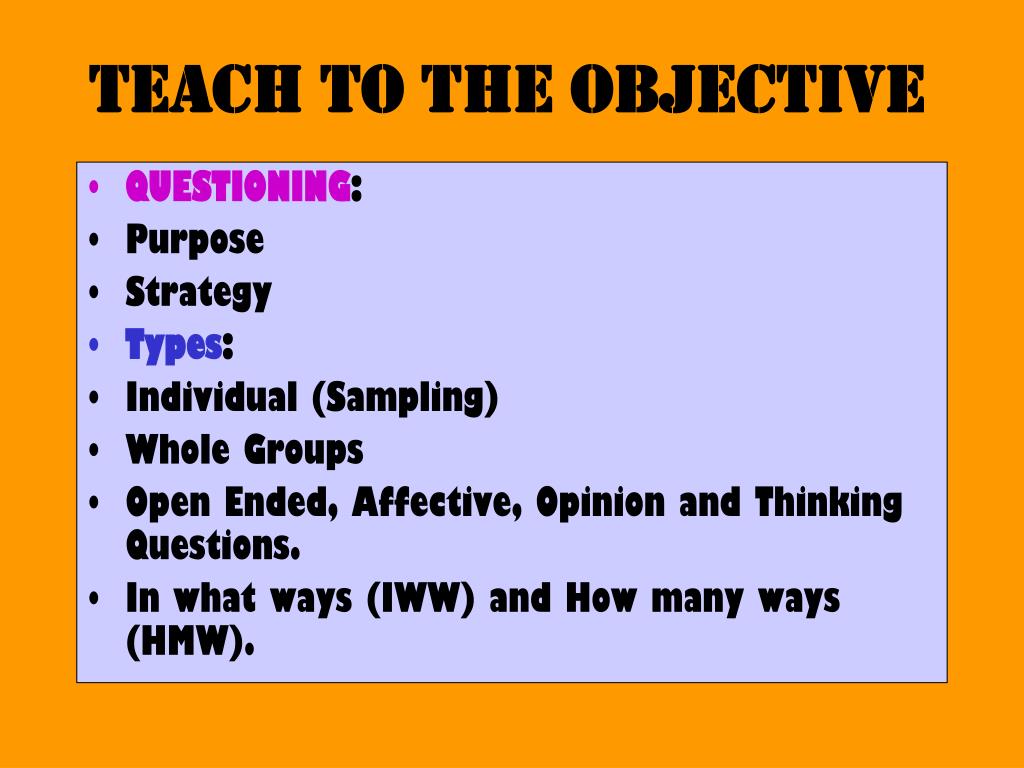 TEACH TO THE OBJECTIVE

• QUESTIONING:
• Purpose
• Strategy
• Types:
• Individual (Sampling)
• Whole Groups
• Open Ended, Affective, Opinion and Thinking Questions.
• In what ways (IWW) and How many ways (HMW).